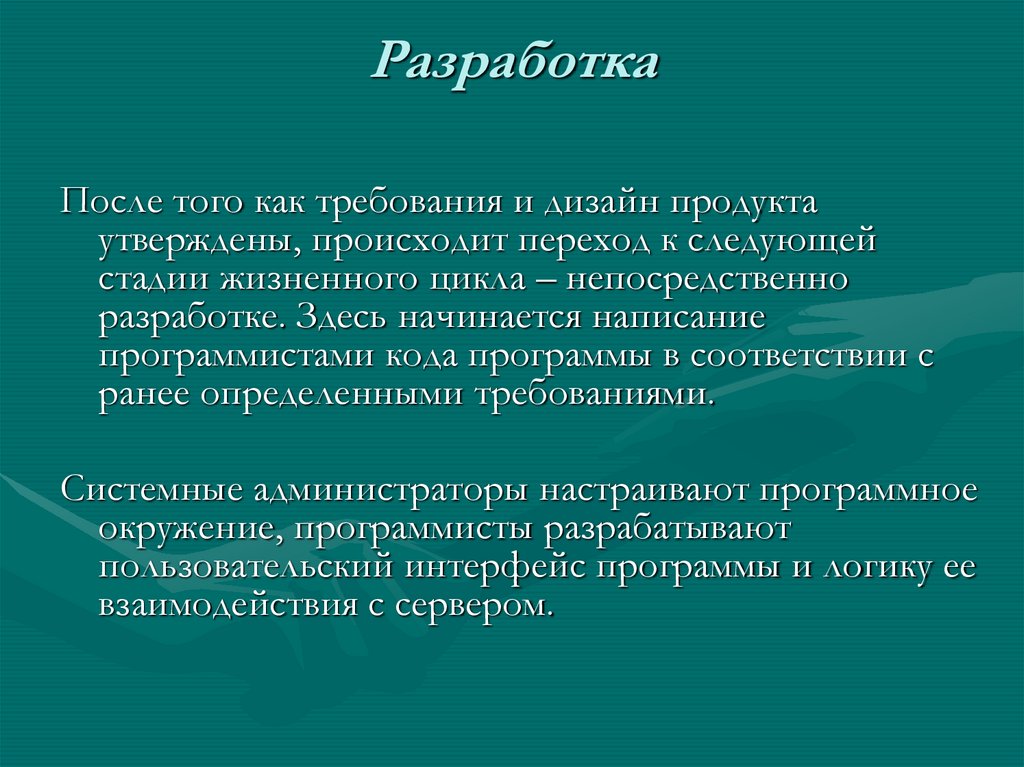 Разработка

После того как требования и дизайн продукта утверждены, происходит переход к следующей стадии жизненного цикла – непосредственно разработке. Здесь начинается написание программистами кода программы в соответствии с ранее определенными требованиями.

Системные администраторы настраивают программное окружение, программисты разрабатывают пользовательский интерфейс программы и логику ее взаимодействия с сервером.